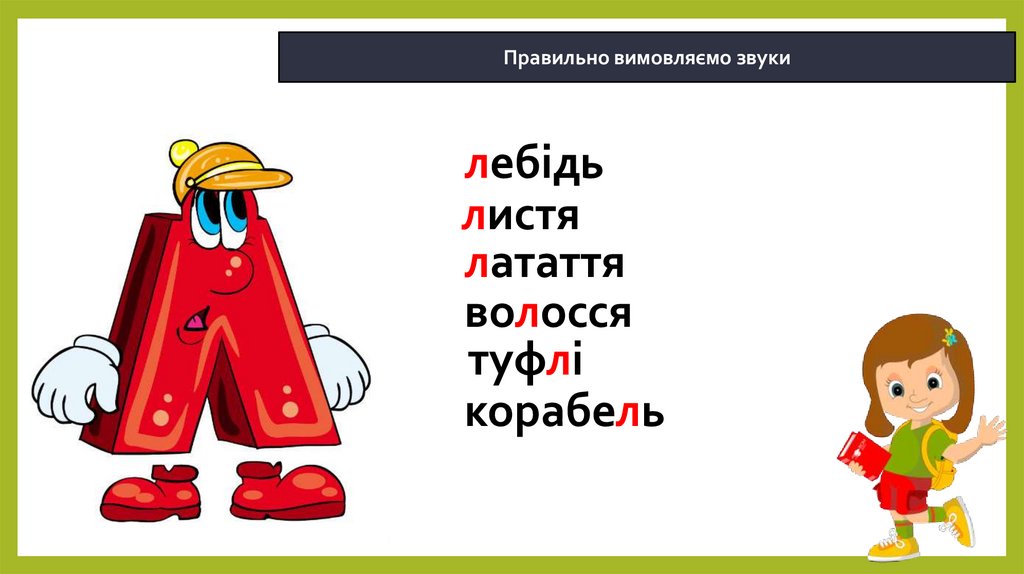 Правильно вимовляємо звуки

лебідь
листя
латаття
волосся
туфлі
корабель